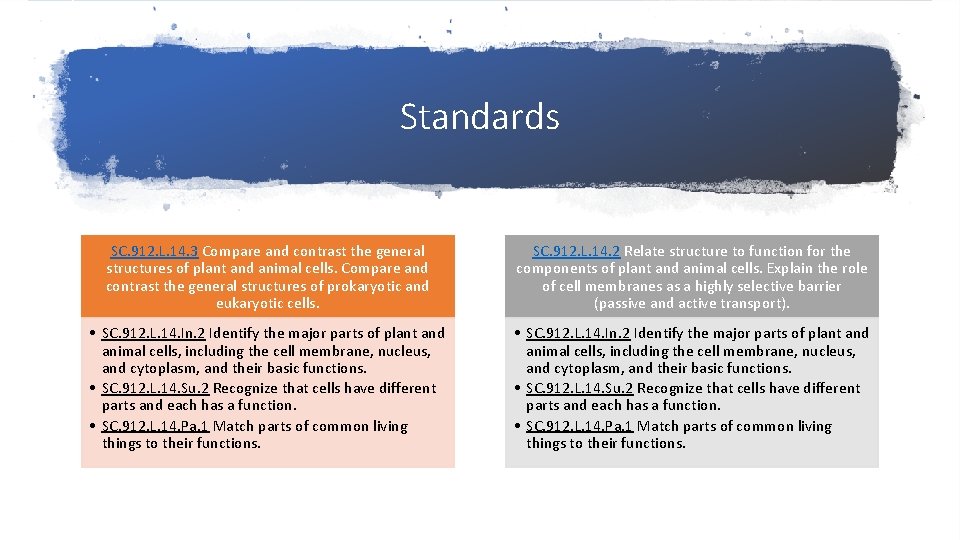 Standards

SC.912.L.14.3 Compare and contrast the general structures of plant and animal cells. Compare and contrast the general structures of prokaryotic and eukaryotic cells.

• SC.912.L.14.In.2 Identify the major parts of plant and animal cells, including the cell membrane, nucleus, and cytoplasm, and their basic functions.
• SC.912.L.14.Su.2 Recognize that cells have different parts and each has a function.
• SC.912.L.14.Pa.1 Match parts of common living things to their functions.

SC.912.L.14.2 Relate structure to function for the components of plant and animal cells. Explain the role of cell membranes as a highly selective barrier (passive and active transport).

• SC.912.L.14.In.2 Identify the major parts of plant and animal cells, including the cell membrane, nucleus, and cytoplasm, and their basic functions.
• SC.912.L.14.Su.2 Recognize that cells have different parts and each has a function.
• SC.912.L.14.Pa.1 Match parts of common living things to their functions.